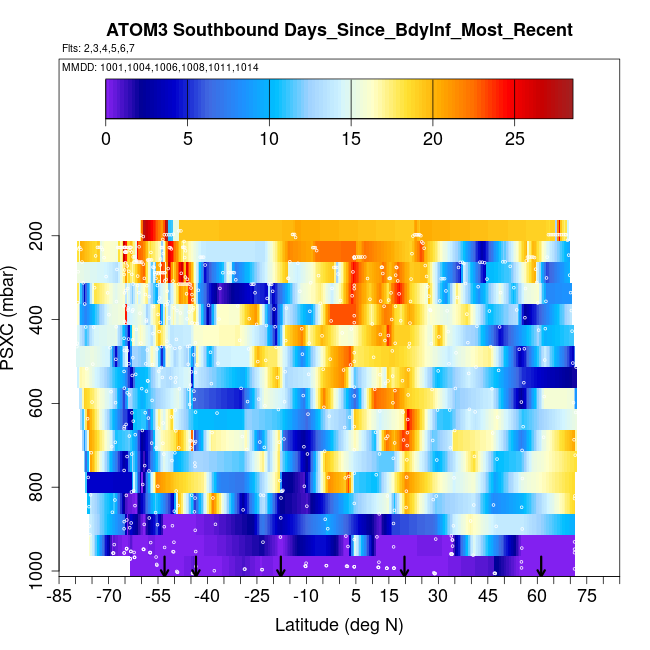 ATOM3 Southbound Days_Since_BdyInf_Most_Recent
Flts: 2,3,4,5,6,7
MMDD: 1001,1004,1006,1008,1011,1014

0 5 10 15 20 25

PSXC (mbar)
200
400
600
800
1000

-85 -70 -55 -40 -25 -10 5 15 30 45 60 75
Latitude (deg N)